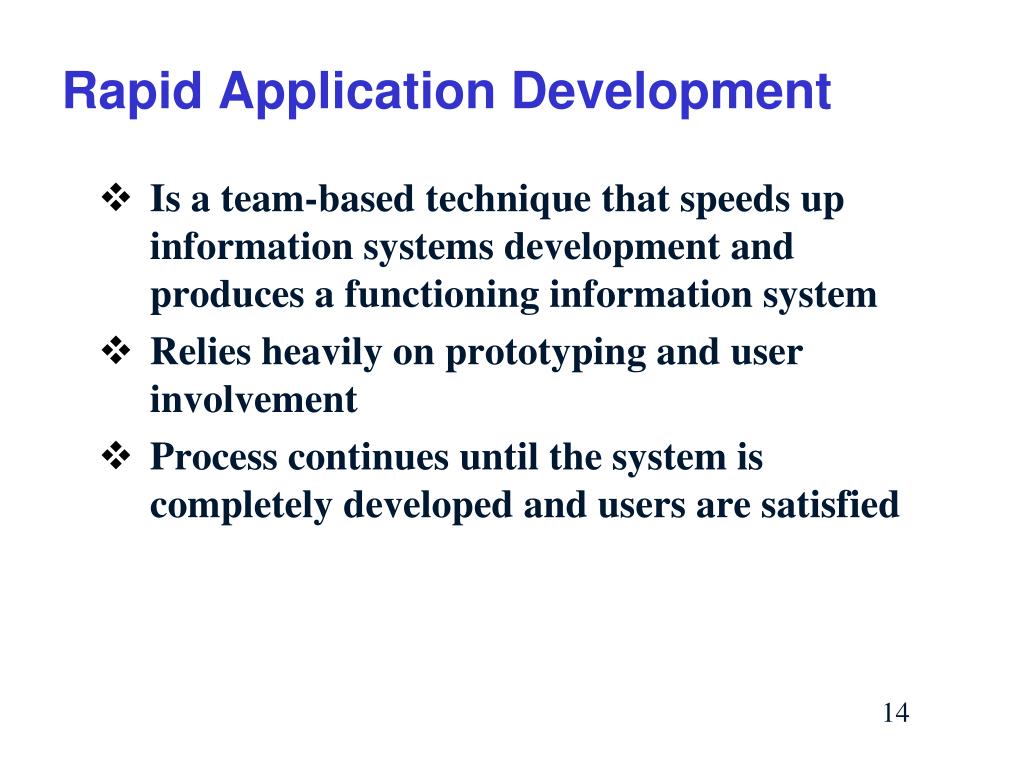 Rapid Application Development

❖ Is a team-based technique that speeds up information systems development and produces a functioning information system

❖ Relies heavily on prototyping and user involvement

❖ Process continues until the system is completely developed and users are satisfied

14